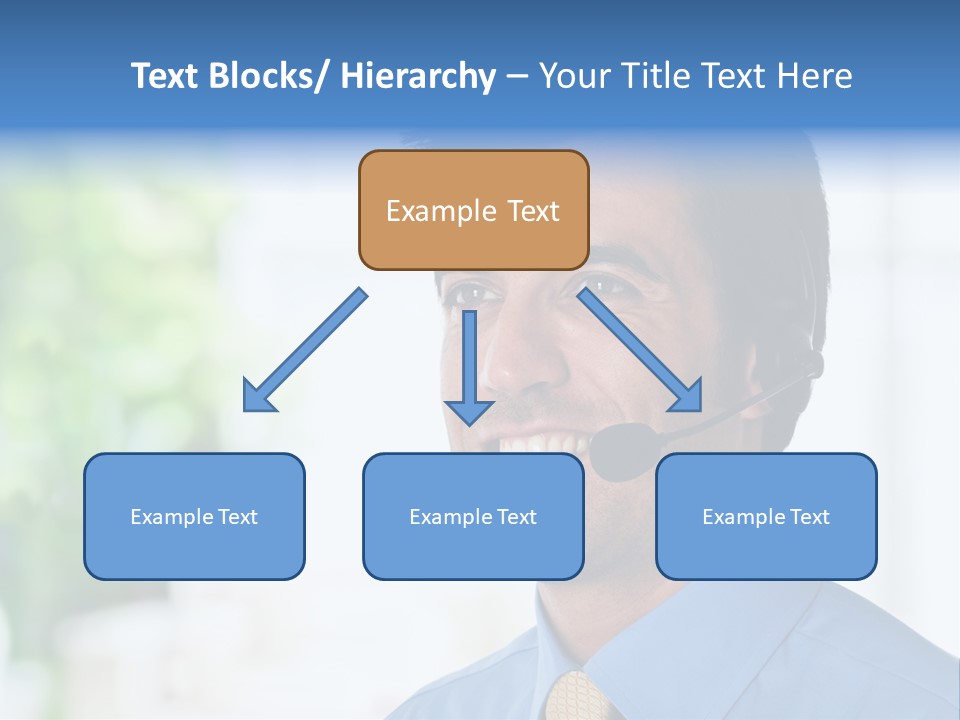 Text Blocks/ Hierarchy – Your Title Text Here

Example Text

Example Text

Example Text

Example Text